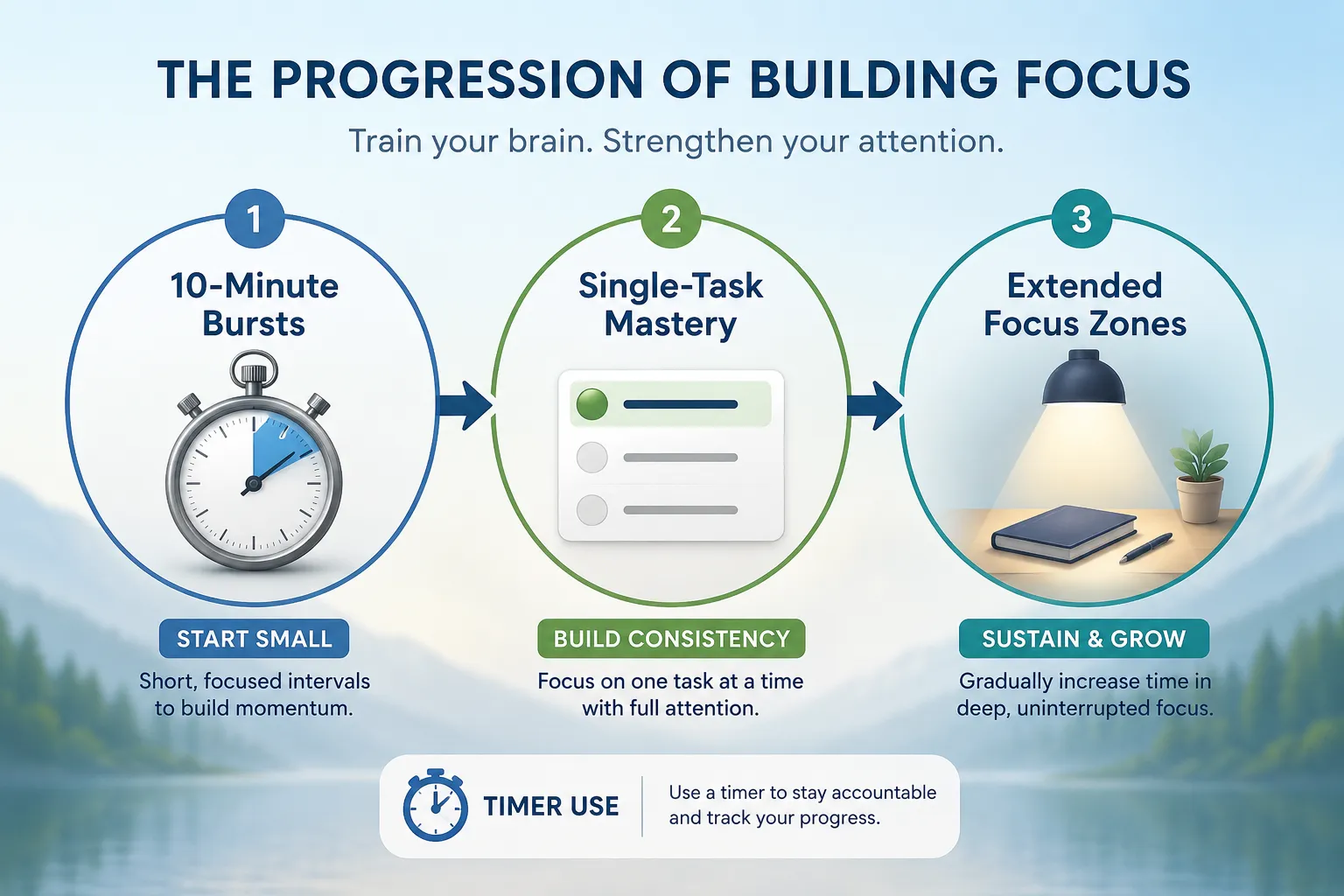 THE PROGRESSION OF BUILDING FOCUS

Train your brain. Strengthen your attention.

1

10-Minute Bursts

START SMALL

Short, focused intervals to build momentum.

2

Single-Task Mastery

BUILD CONSISTENCY

Focus on one task at a time with full attention.

3

Extended Focus Zones

SUSTAIN & GROW

Gradually increase time in deep, uninterrupted focus.

TIMER USE

Use a timer to stay accountable and track your progress.